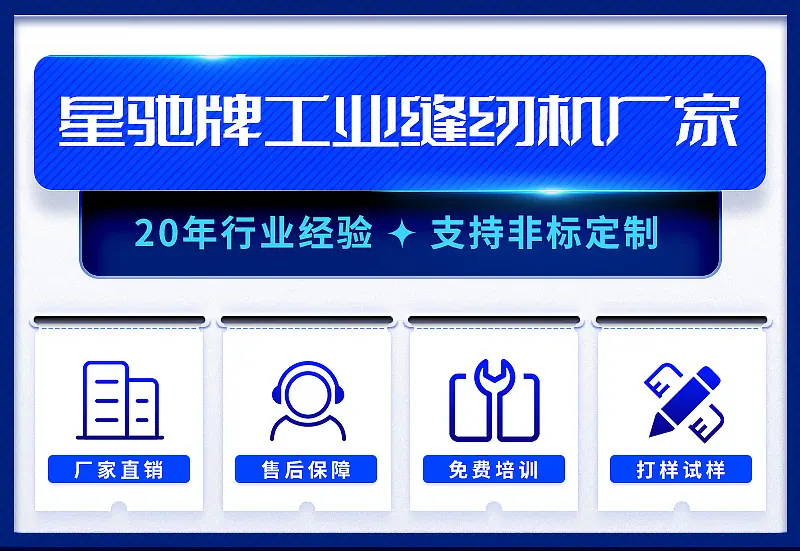 星驰牌工业缝纫机厂家

20年行业经验 ✦ 支持非标定制

厂家直销

售后保障

免费培训

打样试样